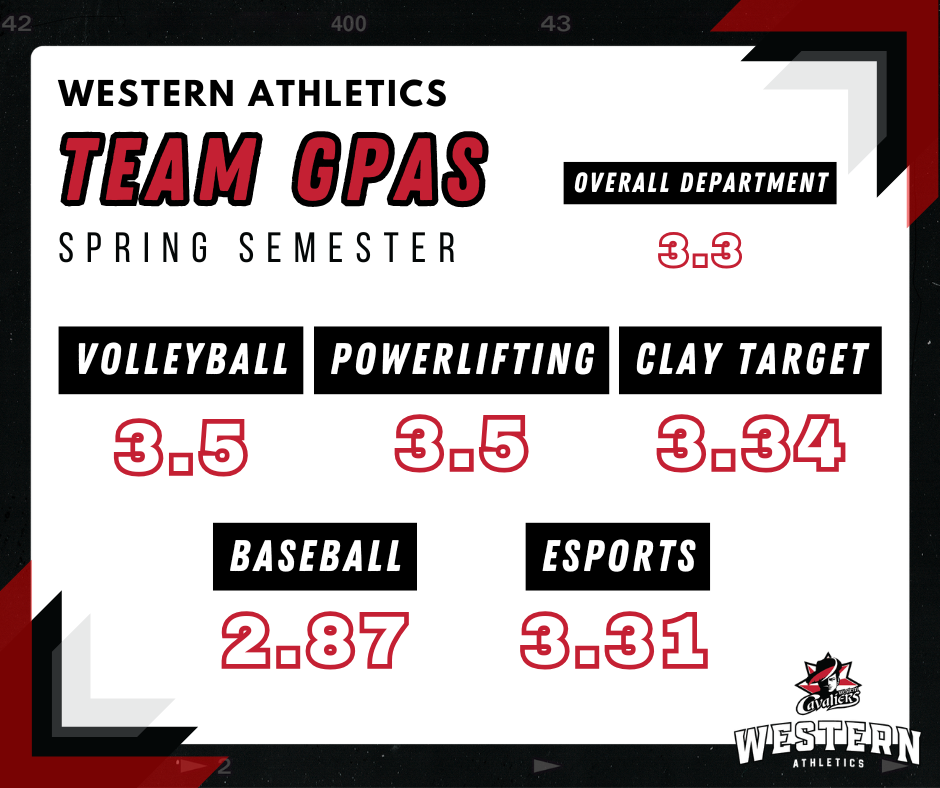 42 400 43

WESTERN ATHLETICS
TEAM GPAS
SPRING SEMESTER

OVERALL DEPARTMENT
3.3

VOLLEYBALL
3.5

POWERLIFTING
3.5

CLAY TARGET
3.34

BASEBALL
2.87

ESPORTS
3.31

Cavaliers
WESTERN
ATHLETICS

2